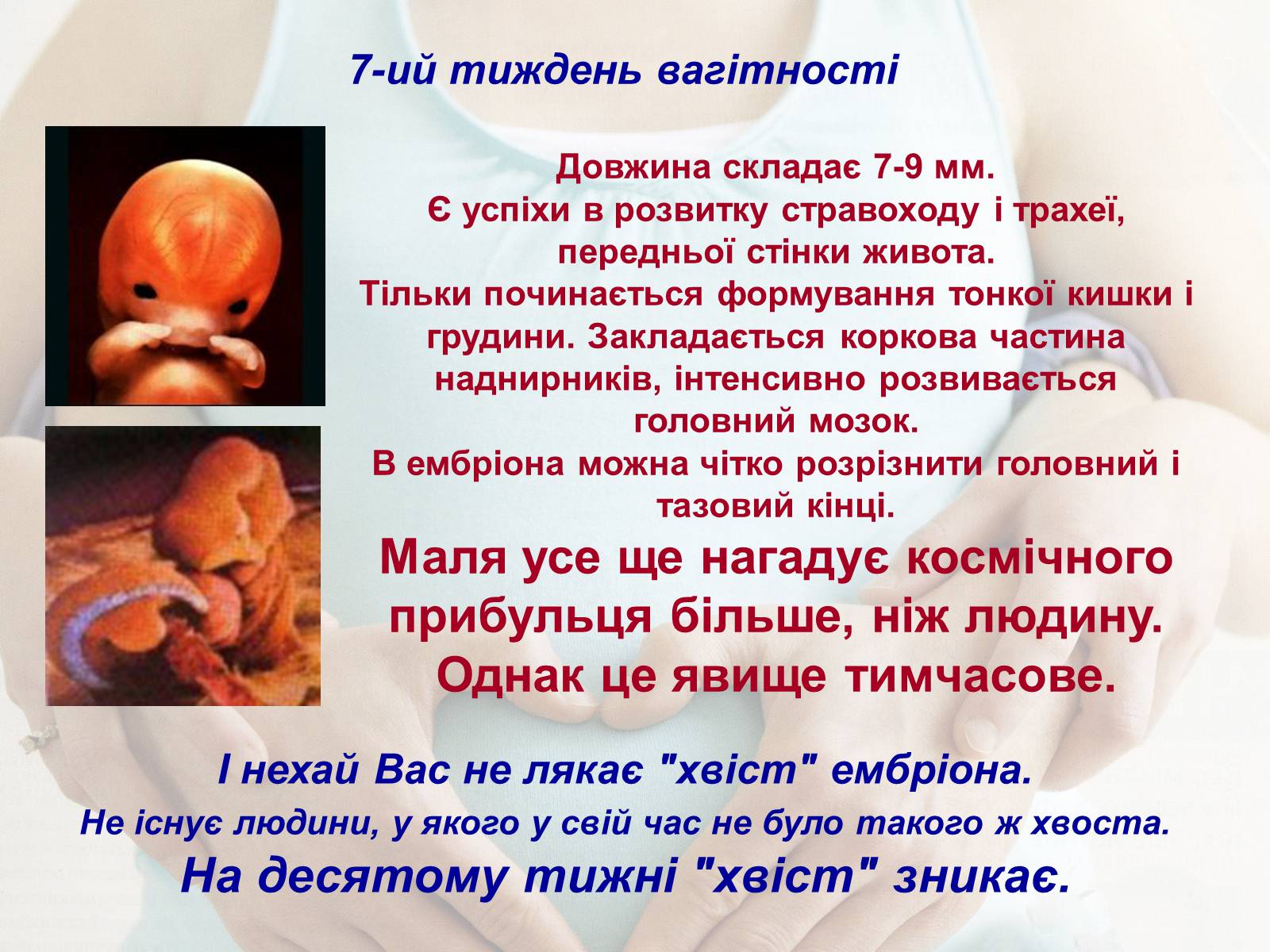 7-ий тиждень вагітності

Довжина складає 7-9 мм.
Є успіхи в розвитку стравоходу і трахеї, передньої стінки живота.
Тільки починається формування тонкої кишки і грудини. Закладається коркова частина наднирників, інтенсивно розвивається головний мозок.
В ембріона можна чітко розрізнити головний і тазовий кінці.

Маля усе ще нагадує космічного прибульця більше, ніж людину. Однак це явище тимчасове.

І нехай Вас не лякає "хвіст" ембріона.
Не існує людини, у якого у свій час не було такого ж хвоста.
На десятому тижні "хвіст" зникає.